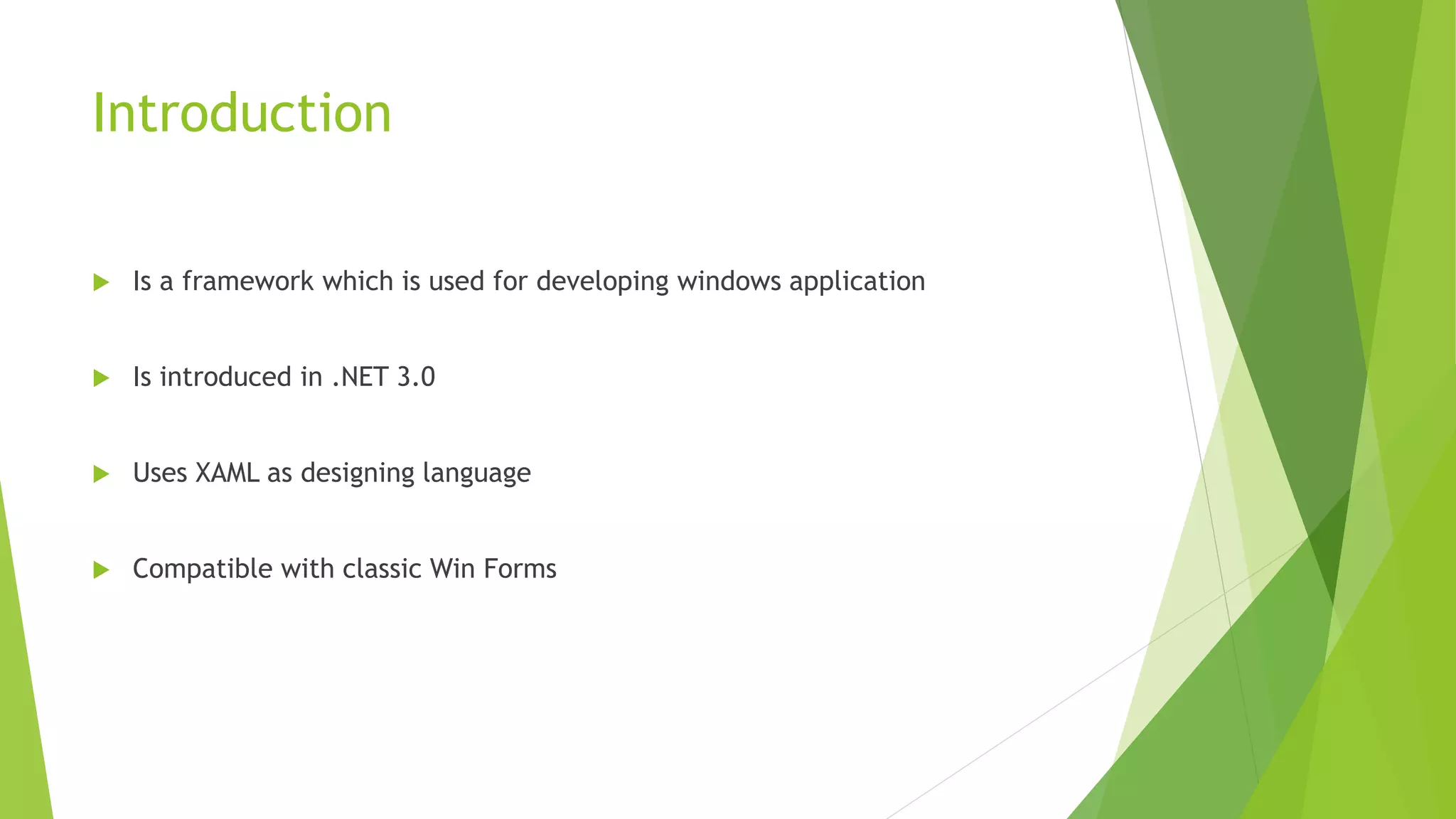 Introduction

Is a framework which is used for developing windows application

Is introduced in .NET 3.0

Uses XAML as designing language

Compatible with classic Win Forms